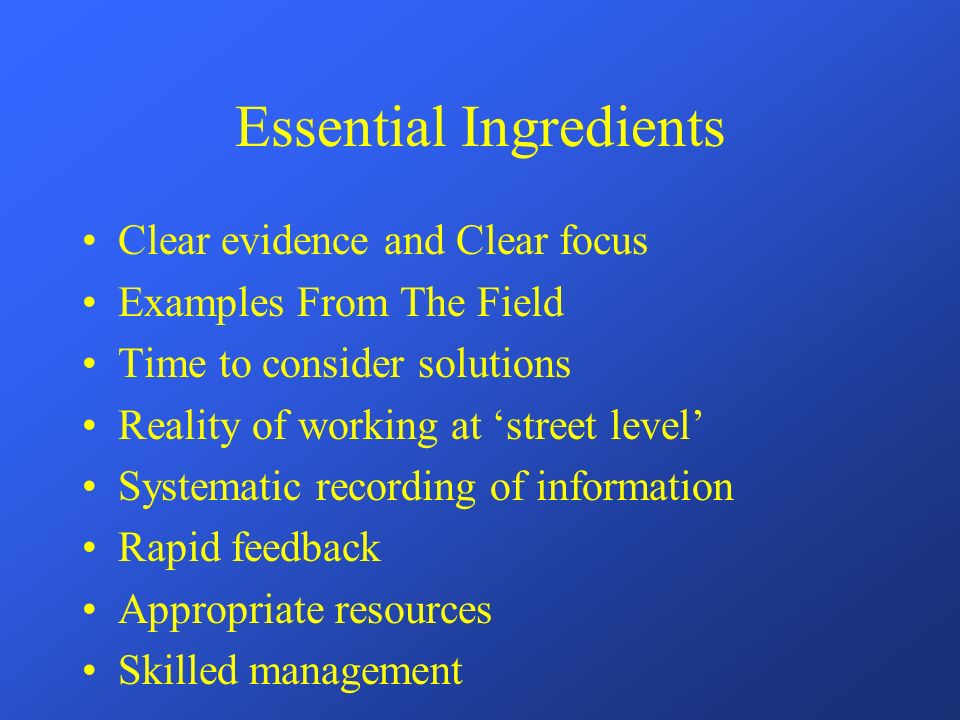 Essential Ingredients

• Clear evidence and Clear focus
• Examples From The Field
• Time to consider solutions
• Reality of working at ‘street level’
• Systematic recording of information
• Rapid feedback
• Appropriate resources
• Skilled management